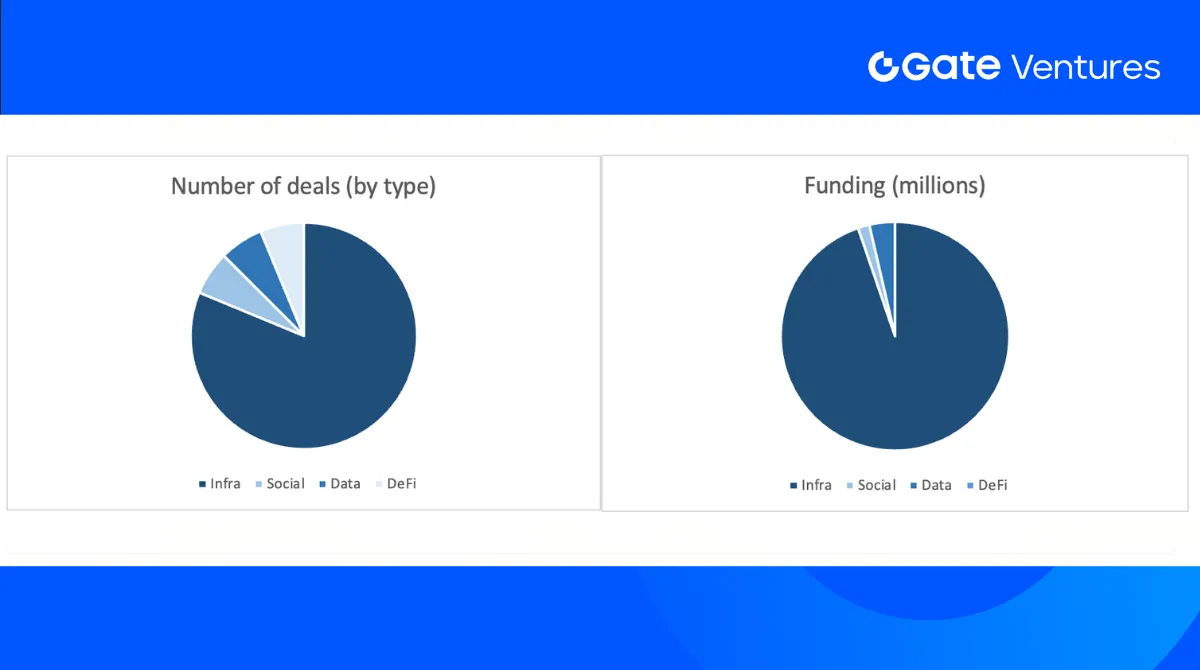 Gate Ventures

Number of deals (by type)

Infra Social Data DeFi

Funding (millions)

Infra Social Data DeFi